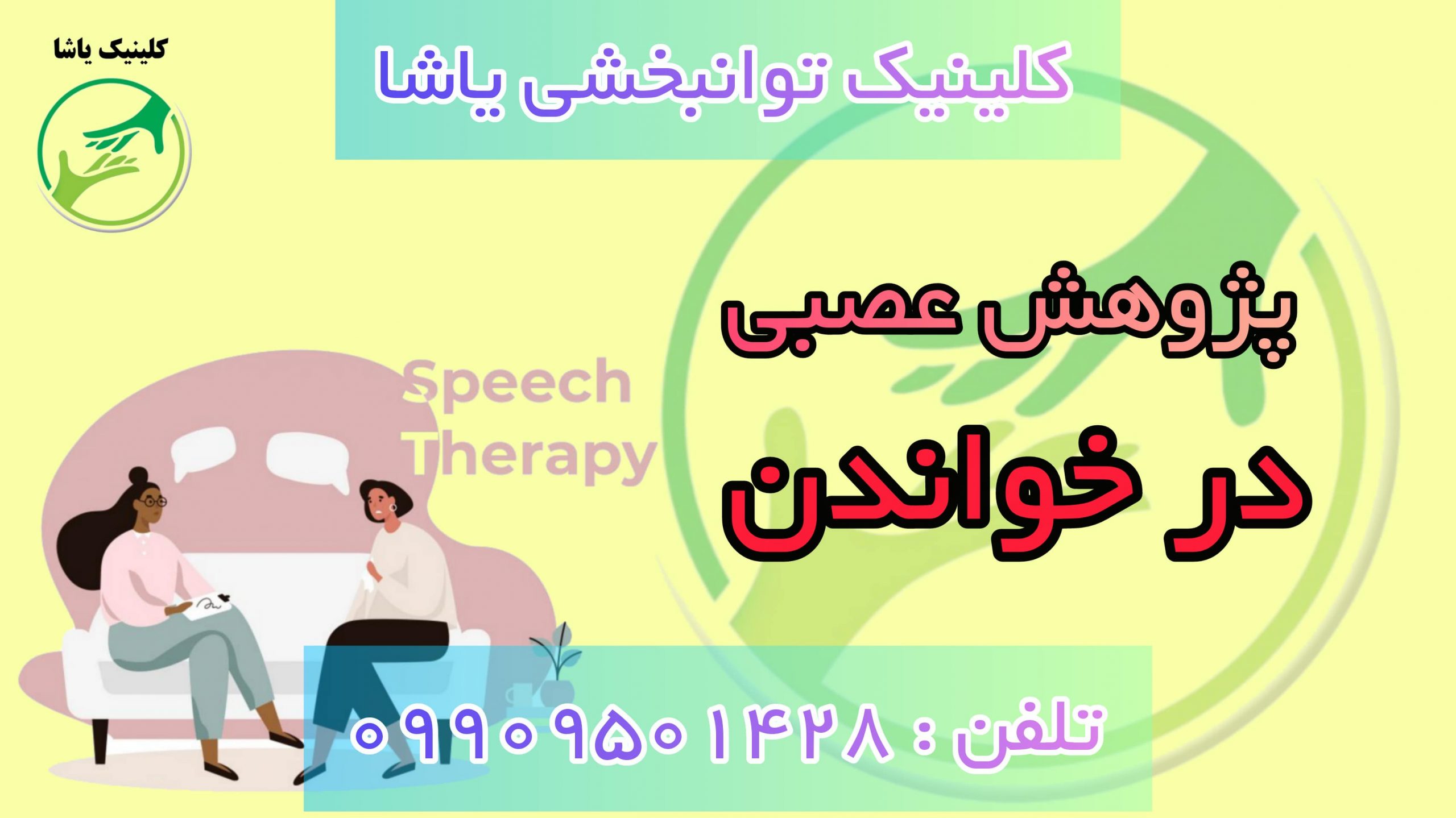 کلینیک یاشا

کلینیک توانبخشی یاشا

پژوهش عصبی

در خواندن

Speech Therapy

تلفن : ۰۹۹۰۹۵۰۱۴۲۸